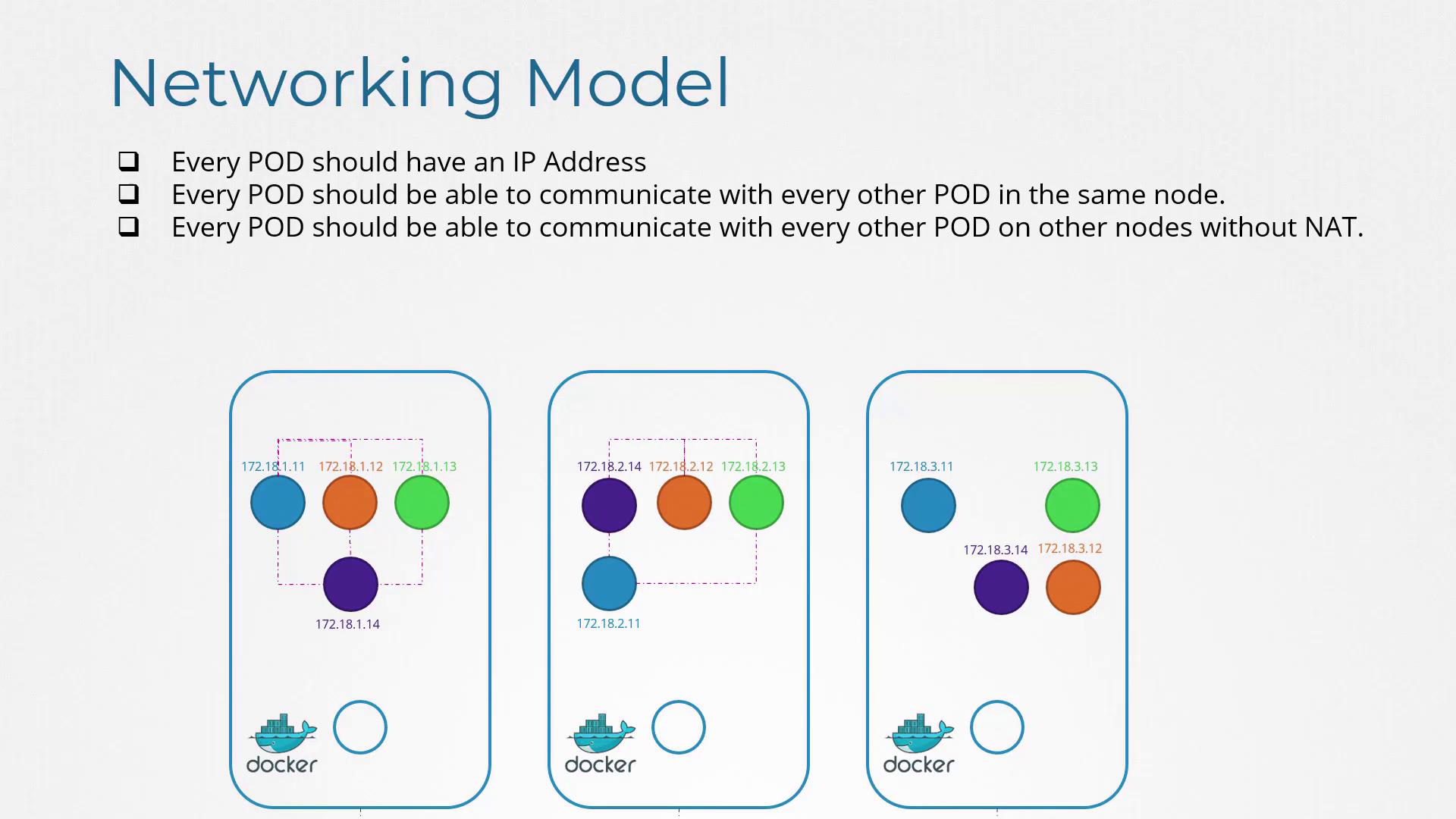 Networking Model

❑ Every POD should have an IP Address
❑ Every POD should be able to communicate with every other POD in the same node.
❑ Every POD should be able to communicate with every other POD on other nodes without NAT.

172.18.1.11 172.18.1.12 172.18.1.13
172.18.1.14

docker

172.18.2.14 172.18.2.12 172.18.2.13
172.18.2.11

docker

172.18.3.11 172.18.3.13
172.18.3.14 172.18.3.12

docker